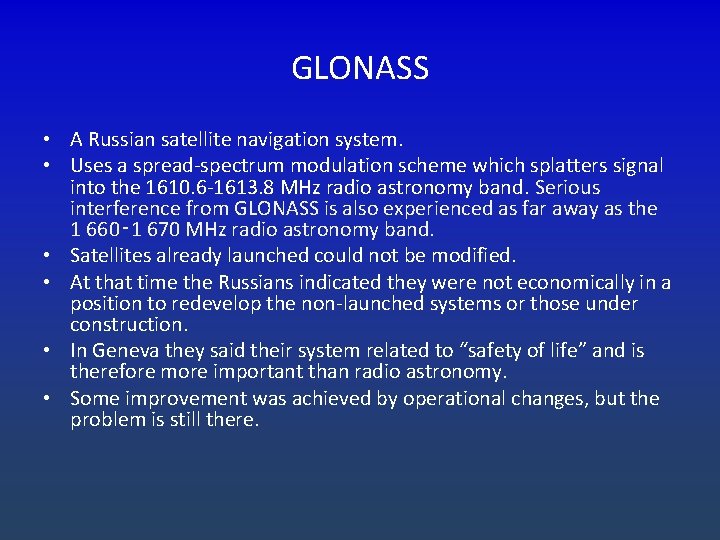 GLONASS

• A Russian satellite navigation system.
• Uses a spread-spectrum modulation scheme which splatters signal into the 1610.6-1613.8 MHz radio astronomy band. Serious interference from GLONASS is also experienced as far away as the 1 660‑1 670 MHz radio astronomy band.
• Satellites already launched could not be modified.
• At that time the Russians indicated they were not economically in a position to redevelop the non-launched systems or those under construction.
• In Geneva they said their system related to “safety of life” and is therefore more important than radio astronomy.
• Some improvement was achieved by operational changes, but the problem is still there.